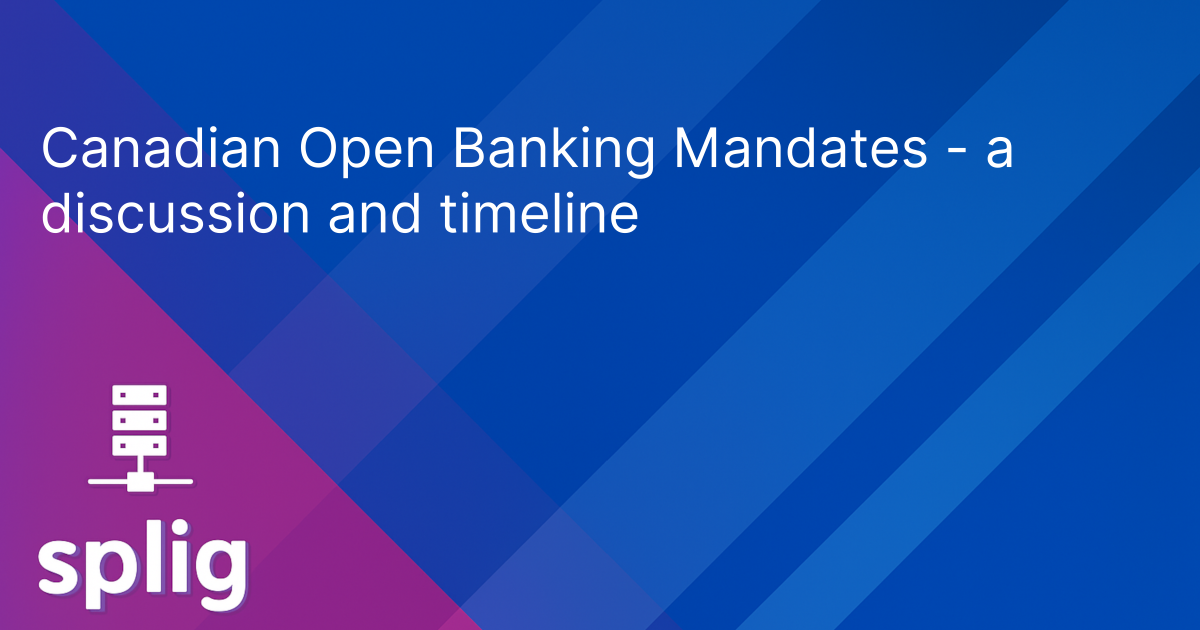 Canadian Open Banking Mandates - a discussion and timeline

splig